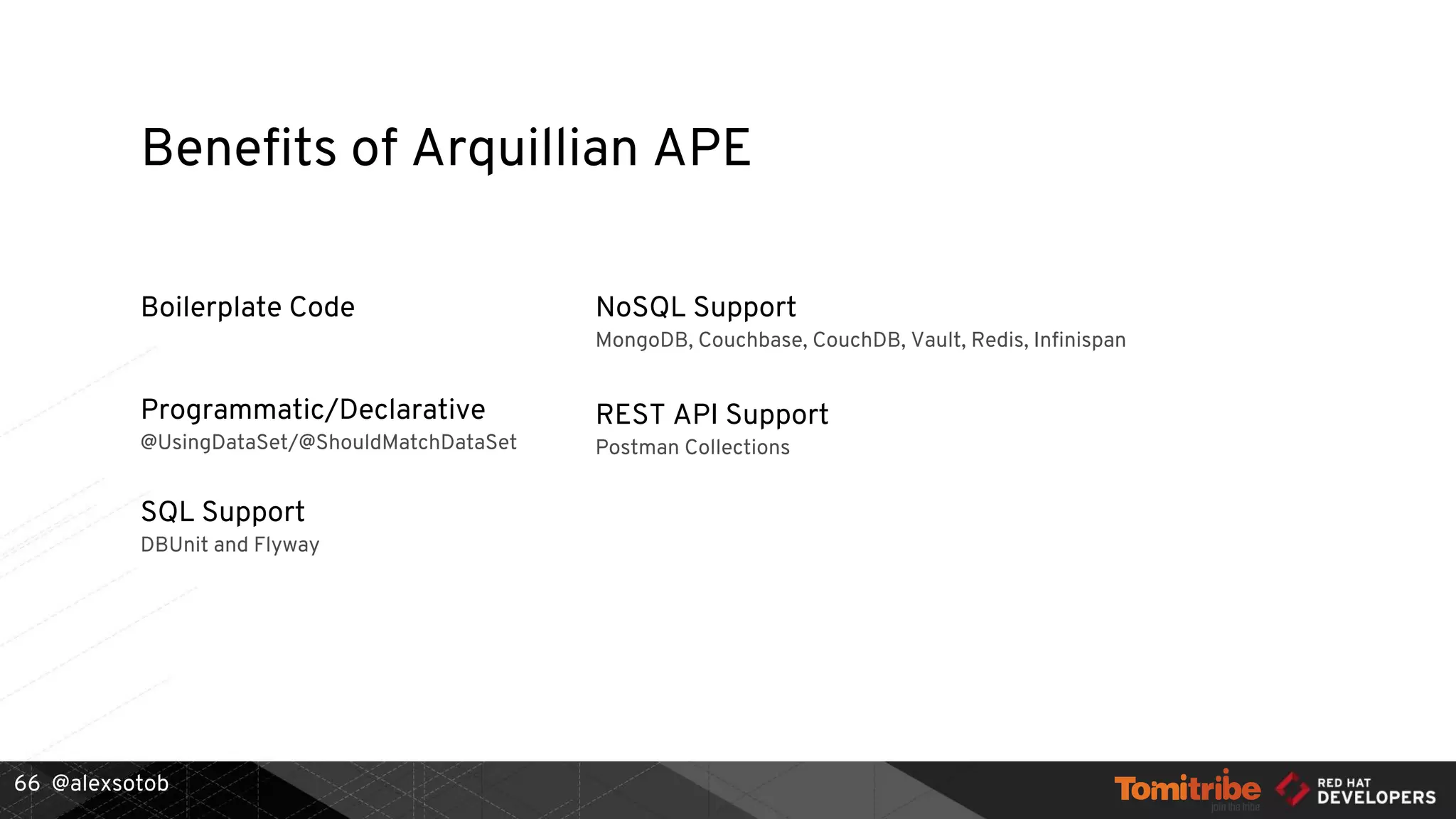 Benefits of Arquillian APE

Boilerplate Code

Programmatic/Declarative
@UsingDataSet/@ShouldMatchDataSet

SQL Support
DBUnit and Flyway

NoSQL Support
MongoDB, Couchbase, CouchDB, Vault, Redis, Infinispan

REST API Support
Postman Collections

66 @alexsotob

Tomitribe
join the tribe

RED HAT
DEVELOPERS